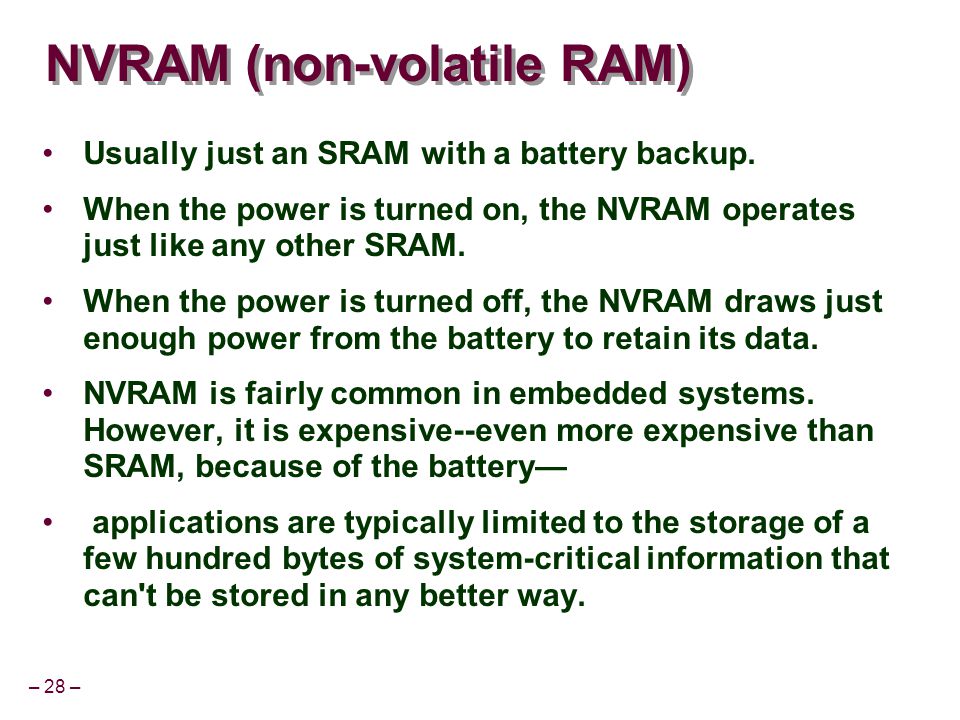 NVRAM (non-volatile RAM)

• Usually just an SRAM with a battery backup.

• When the power is turned on, the NVRAM operates just like any other SRAM.

• When the power is turned off, the NVRAM draws just enough power from the battery to retain its data.

• NVRAM is fairly common in embedded systems. However, it is expensive--even more expensive than SRAM, because of the battery—

• applications are typically limited to the storage of a few hundred bytes of system-critical information that can't be stored in any better way.

– 28 –